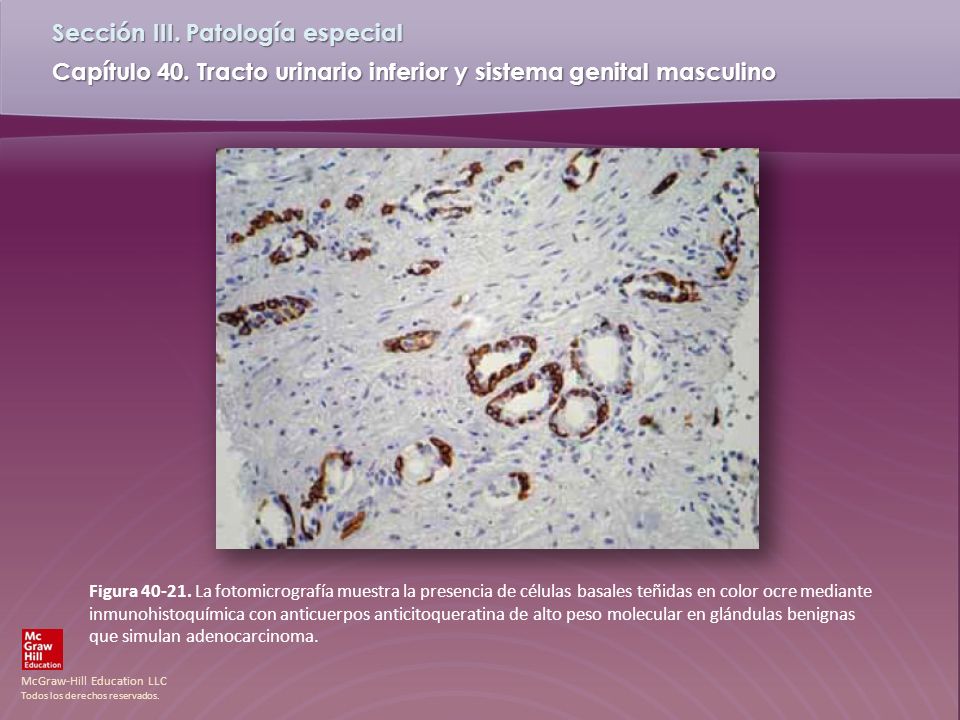 Sección III. Patología especial

Capítulo 40. Tracto urinario inferior y sistema genital masculino

Figura 40-21. La fotomicrografía muestra la presencia de células basales teñidas en color ocre mediante inmunohistoquímica con anticuerpos anticitoqueratina de alto peso molecular en glándulas benignas que simulan adenocarcinoma.

Mc Graw Hill Education

McGraw-Hill Education LLC
Todos los derechos reservados.